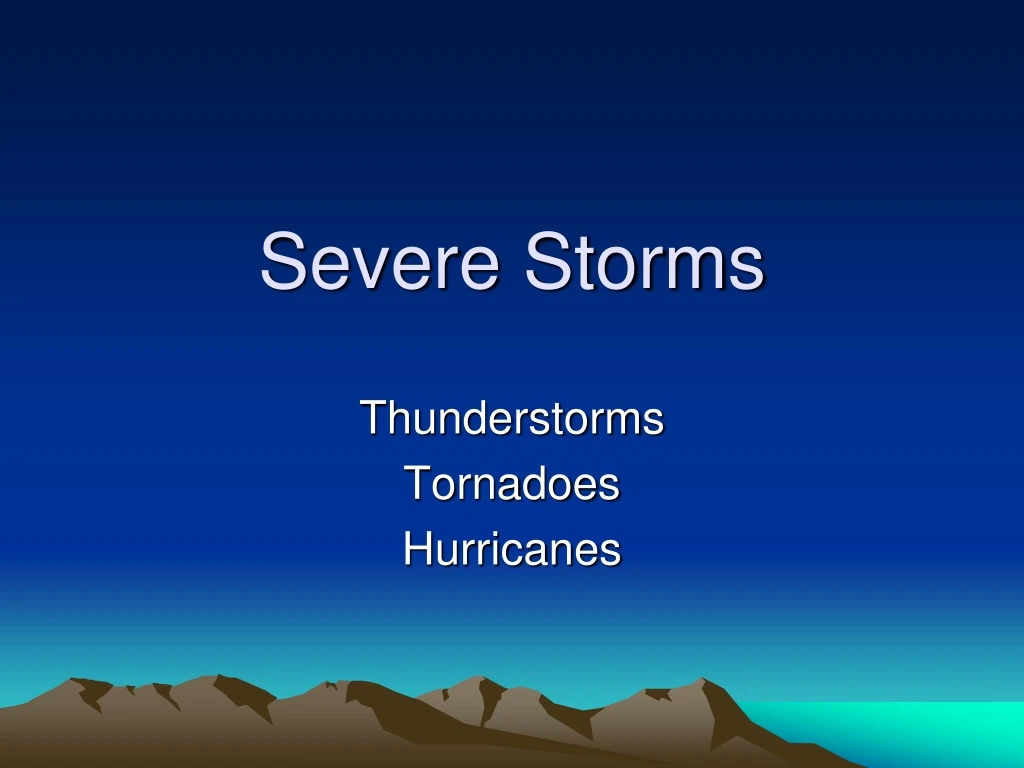 Severe Storms

Thunderstorms
Tornadoes
Hurricanes